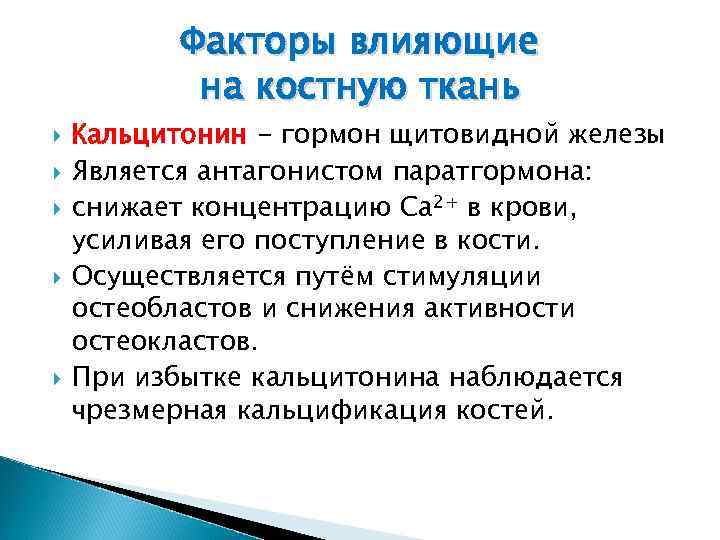 Факторы влияющие на костную ткань

Кальцитонин – гормон щитовидной железы

Является антагонистом паратгормона:

снижает концентрацию $Ca^{2+}$ в крови, усиливая его поступление в кости.

Осуществляется путём стимуляции остеобластов и снижения активности остеокластов.

При избытке кальцитонина наблюдается чрезмерная кальцификация костей.